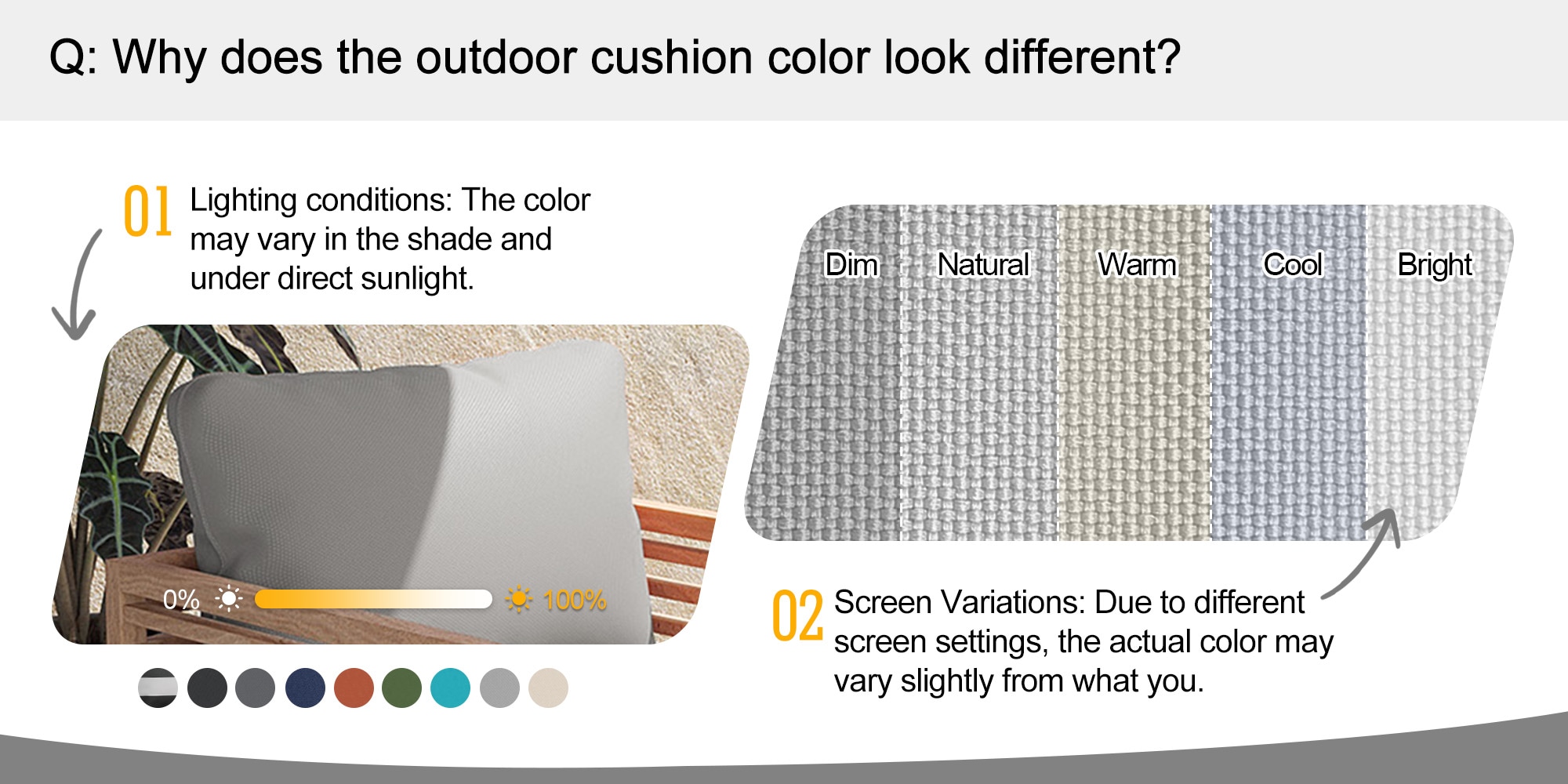 Q: Why does the outdoor cushion color look different?

01 Lighting conditions: The color may vary in the shade and under direct sunlight.

0% 100%

Dim Natural Warm Cool Bright

02 Screen Variations: Due to different screen settings, the actual color may vary slightly from what you.